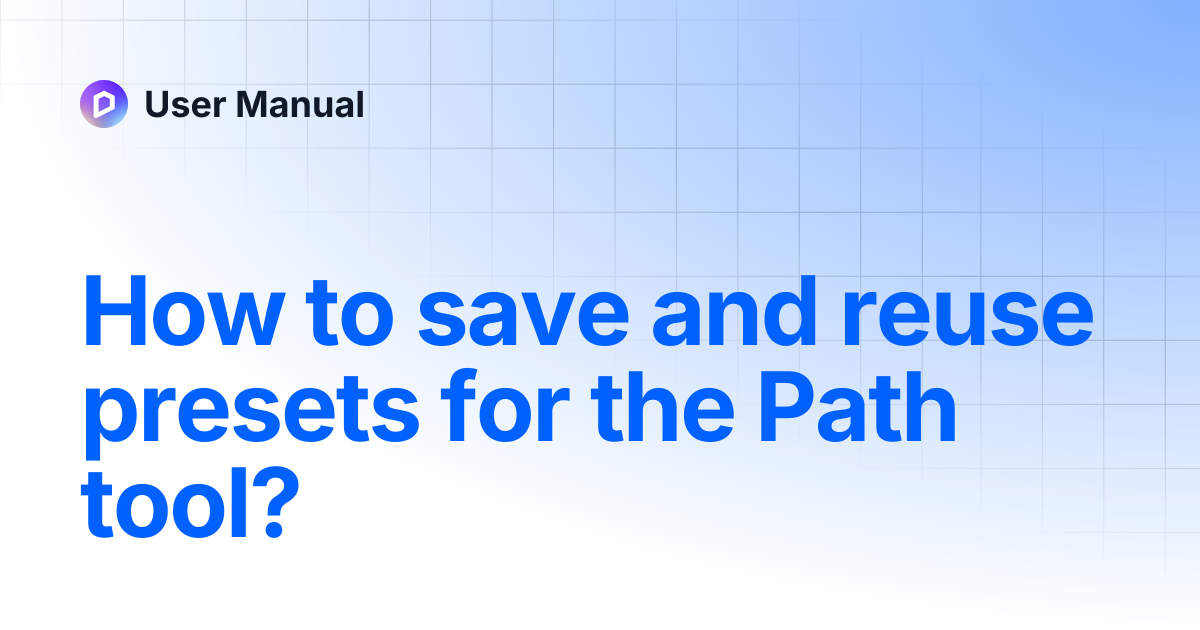 User Manual

How to save and reuse presets for the Path tool?